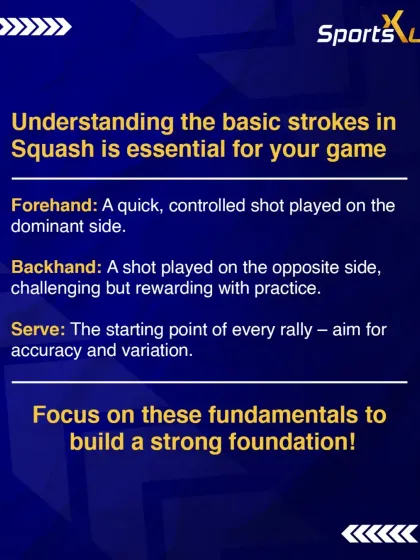 SportsXL

Understanding the basic strokes in Squash is essential for your game

Forehand: A quick, controlled shot played on the dominant side.

Backhand: A shot played on the opposite side, challenging but rewarding with practice.

Serve: The starting point of every rally – aim for accuracy and variation.

Focus on these fundamentals to build a strong foundation!